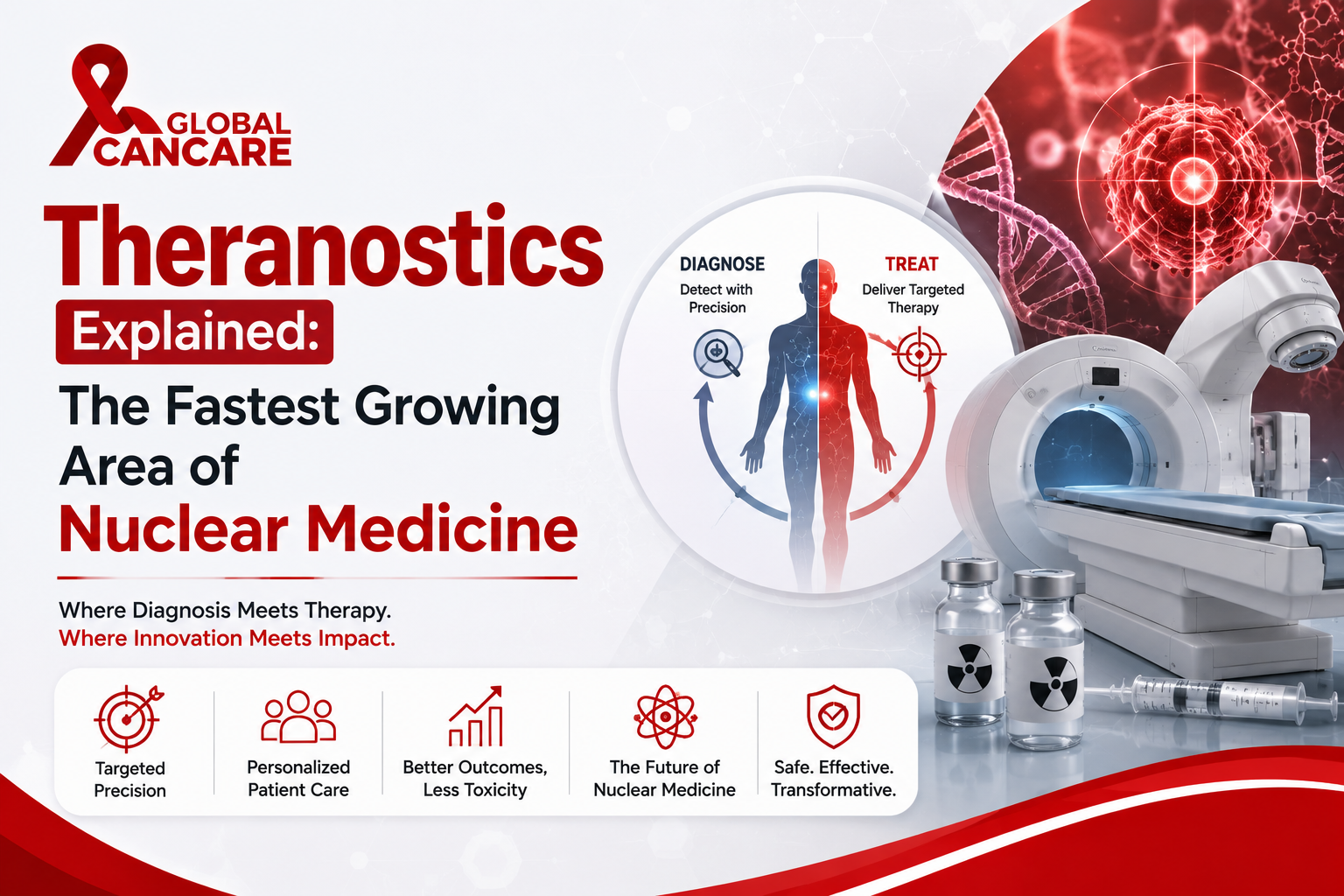 GLOBAL CANCARE

Theranostics Explained: The Fastest Growing Area of Nuclear Medicine

Where Diagnosis Meets Therapy.
Where Innovation Meets Impact.

DIAGNOSE
Detect with Precision

TREAT
Deliver Targeted Therapy

Targeted Precision

Personalized Patient Care

Better Outcomes, Less Toxicity

The Future of Nuclear Medicine

Safe. Effective. Transformative.